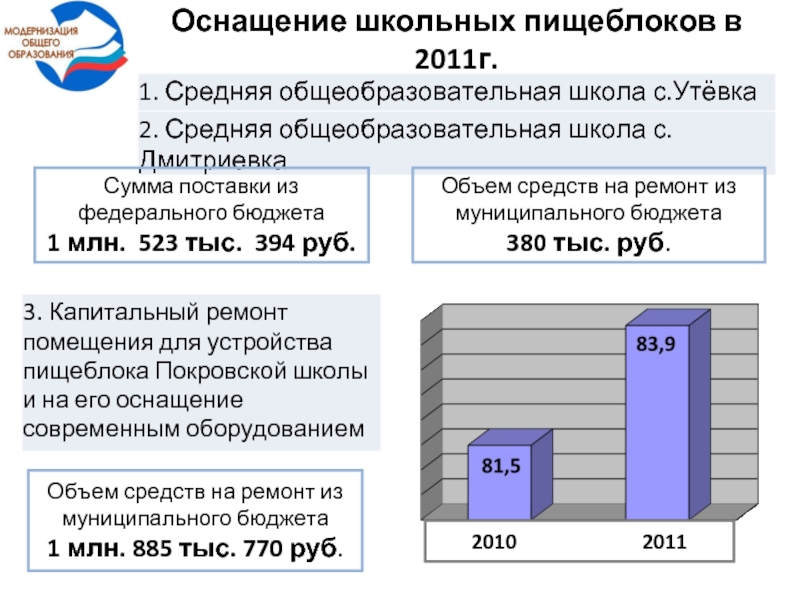 МОДЕРНИЗАЦИЯ ОБЩЕГО ОБРАЗОВАНИЯ

Оснащение школьных пищеблоков в 2011г.

1. Средняя общеобразовательная школа с.Утёвка

2. Средняя общеобразовательная школа с. Дмитриевка

Сумма поставки из федерального бюджета
1 млн. 523 тыс. 394 руб.

Объем средств на ремонт из муниципального бюджета
380 тыс. руб.

3. Капитальный ремонт помещения для устройства пищеблока Покровской школы и на его оснащение современным оборудованием

Объем средств на ремонт из муниципального бюджета
1 млн. 885 тыс. 770 руб.

81,5
83,9
2010
2011